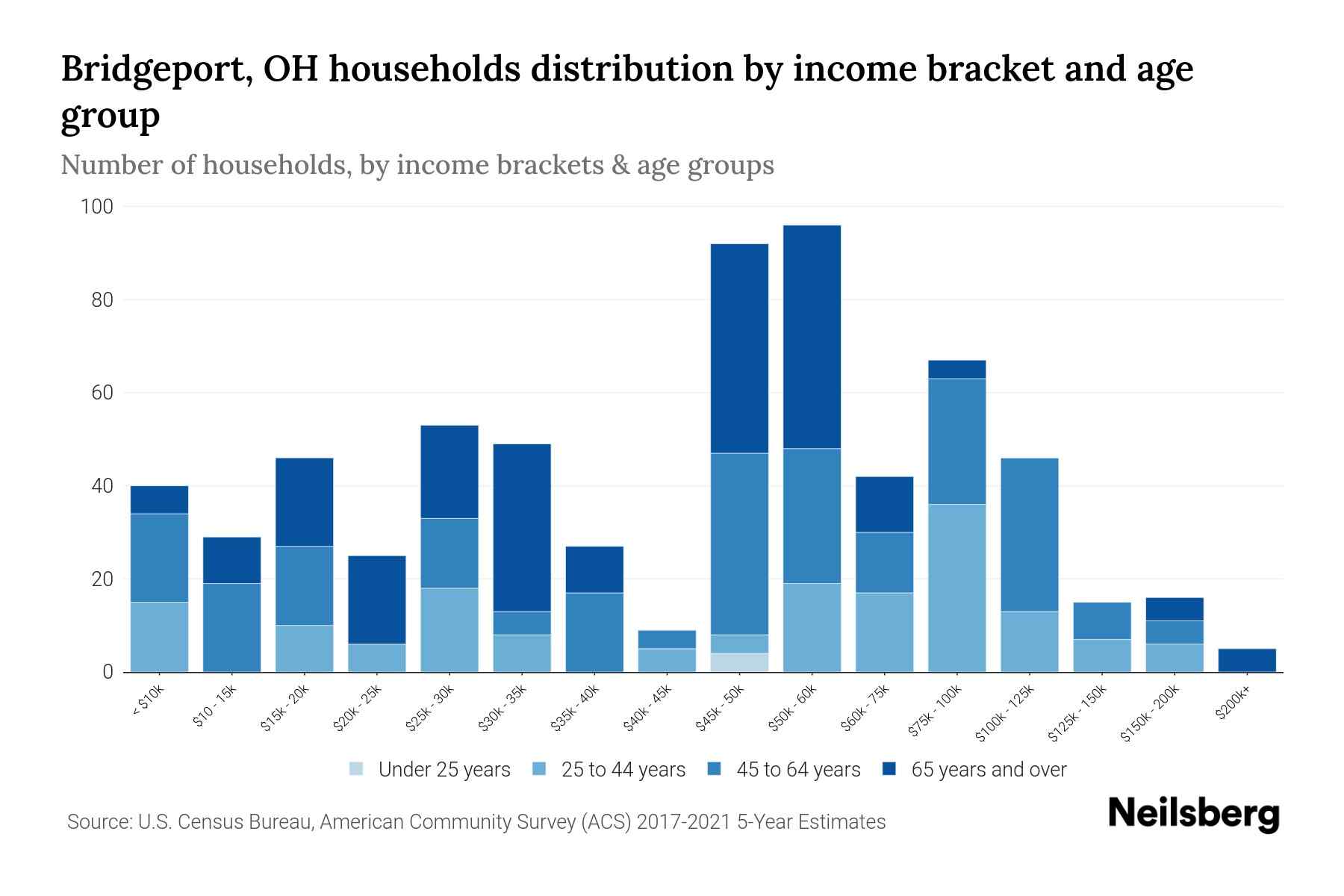 Bridgeport, OH households distribution by income bracket and age group

Number of households, by income brackets & age groups

100
80
60
40
20
0

< $10k
$10 - 15k
$15k - 20k
$20k - 25k
$25k - 30k
$30k - 35k
$35k - 40k
$40k - 45k
$45k - 50k
$50k - 60k
$60k - 75k
$75k - 100k
$100k - 125k
$125k - 150k
$150k - 200k
$200k+

Under 25 years
25 to 44 years
45 to 64 years
65 years and over

Source: U.S. Census Bureau, American Community Survey (ACS) 2017-2021 5-Year Estimates

Neilsberg